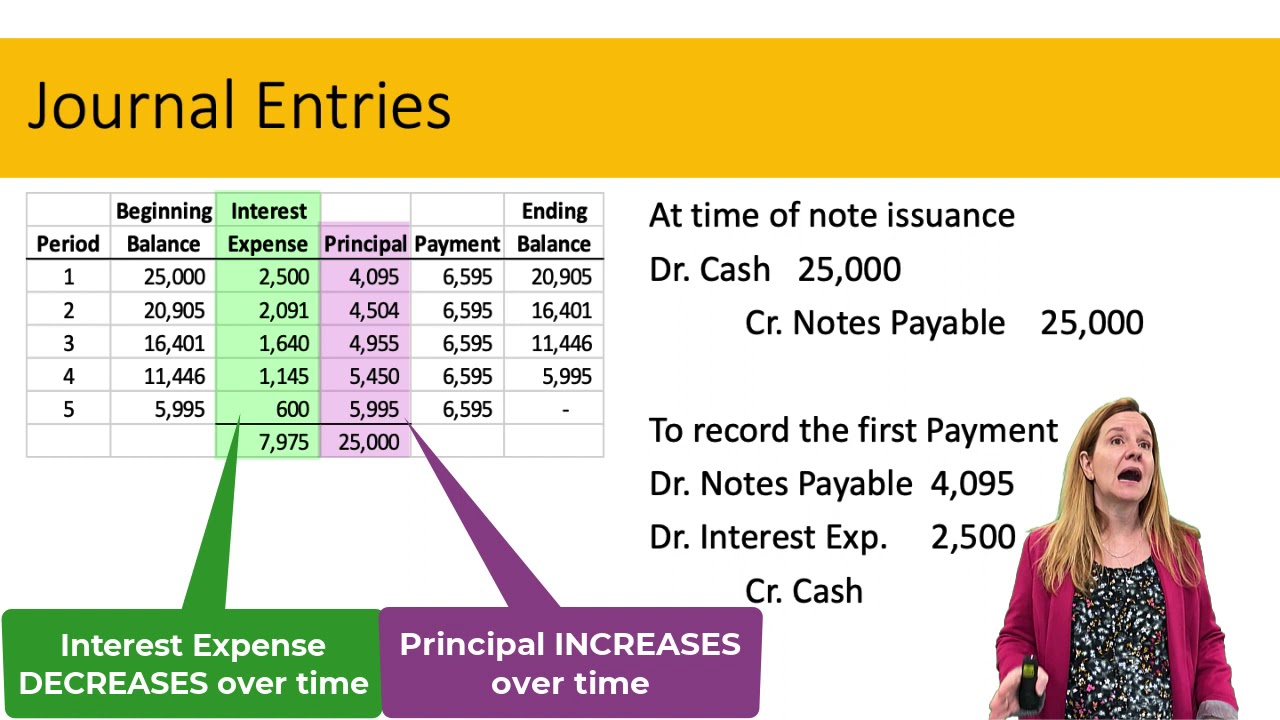 Journal Entries

| Period | Beginning Balance | Interest Expense | Principal | Payment | Ending Balance |
|---|---|---|---|---|---|
| 1 | 25,000 | 2,500 | 4,095 | 6,595 | 20,905 |
| 2 | 20,905 | 2,091 | 4,504 | 6,595 | 16,401 |
| 3 | 16,401 | 1,640 | 4,955 | 6,595 | 11,446 |
| 4 | 11,446 | 1,145 | 5,450 | 6,595 | 5,995 |
| 5 | 5,995 | 600 | 5,995 | 6,595 | - |
| | | 7,975 | 25,000 | | |

Interest Expense DECREASES over time

Principal INCREASES over time

At time of note issuance

Dr. Cash 25,000

Cr. Notes Payable 25,000

To record the first Payment

Dr. Notes Payable 4,095

Dr. Interest Exp. 2,500

Cr. Cash